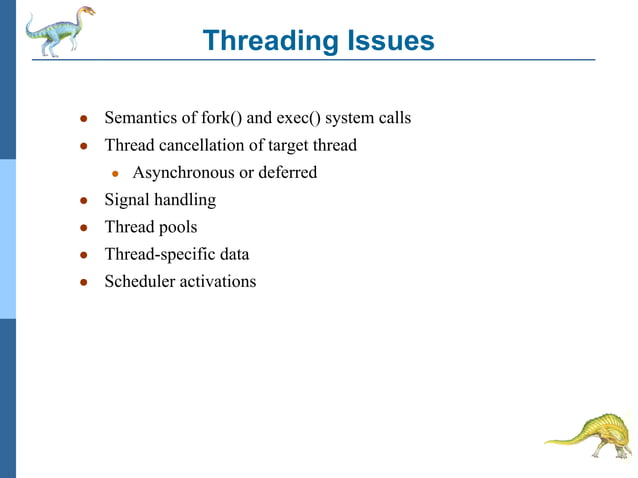 Threading Issues

- Semantics of fork() and exec() system calls
- Thread cancellation of target thread
  - Asynchronous or deferred
- Signal handling
- Thread pools
- Thread-specific data
- Scheduler activations